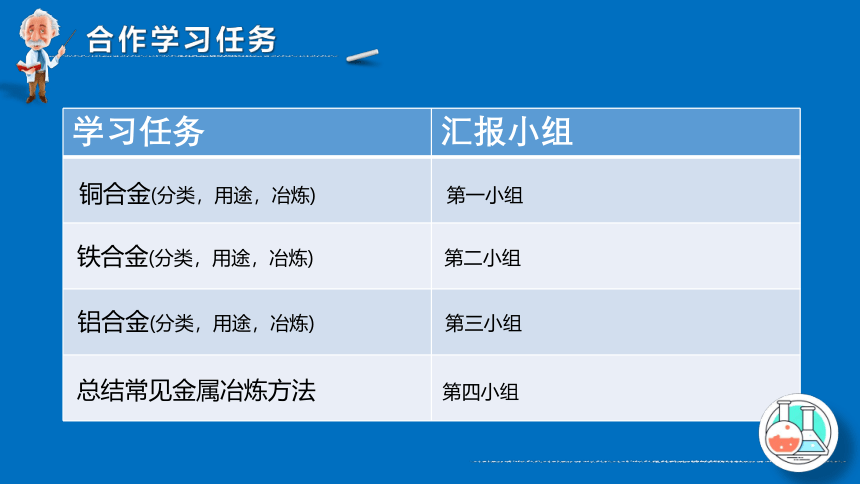 合作学习任务

| 学习任务 | 汇报小组 |
|---|---|
| 铜合金(分类，用途，冶炼) | 第一小组 |
| 铁合金(分类，用途，冶炼) | 第二小组 |
| 铝合金(分类，用途，冶炼) | 第三小组 |
| 总结常见金属冶炼方法 | 第四小组 |